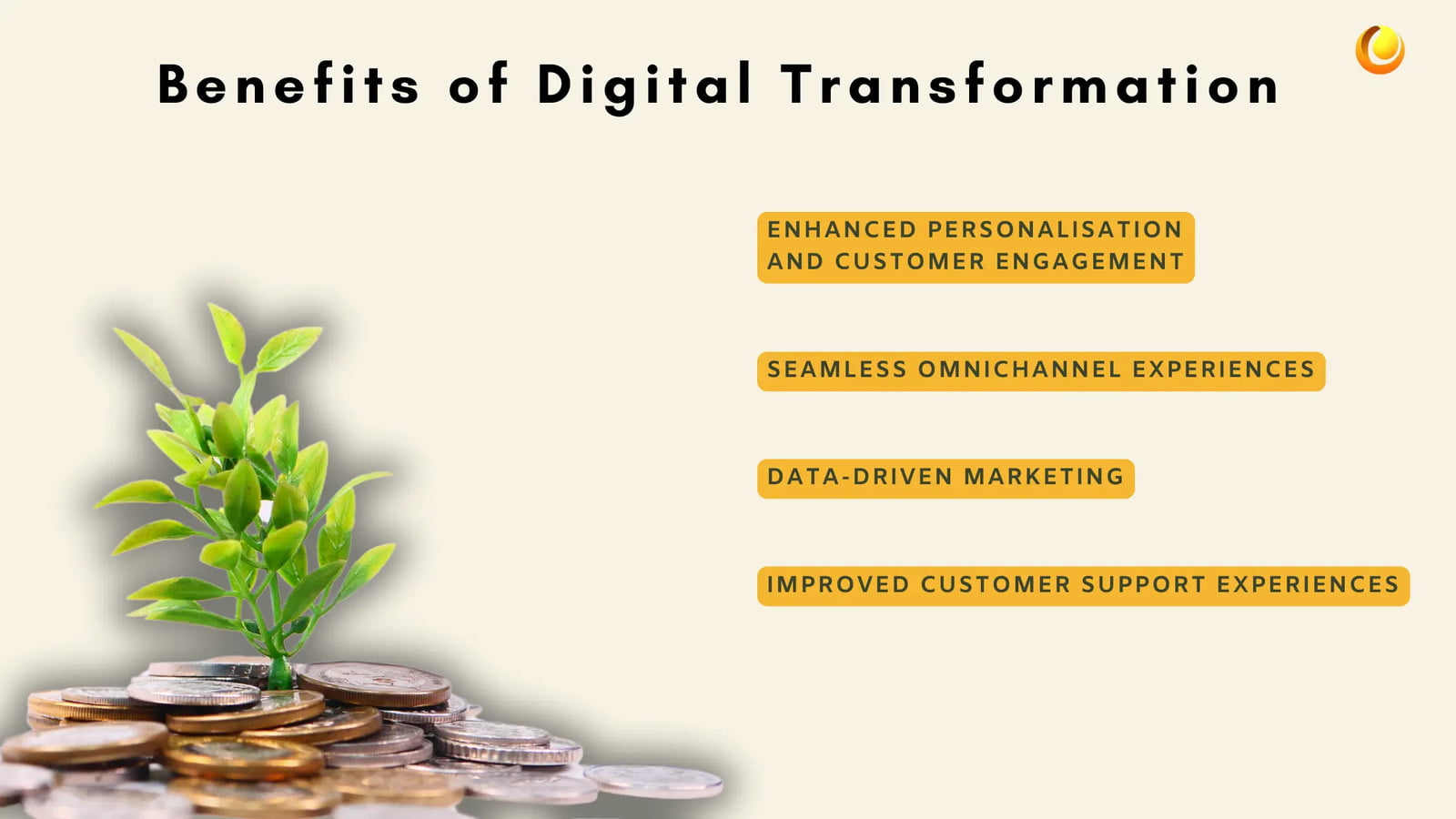 Benefits of Digital Transformation

ENHANCED PERSONALISATION AND CUSTOMER ENGAGEMENT

SEAMLESS OMNICHANNEL EXPERIENCES

DATA-DRIVEN MARKETING

IMPROVED CUSTOMER SUPPORT EXPERIENCES